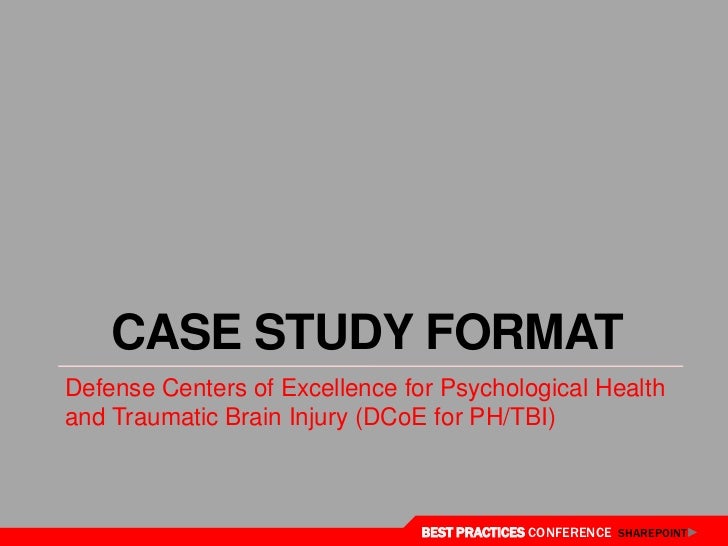 CASE STUDY FORMAT

Defense Centers of Excellence for Psychological Health and Traumatic Brain Injury (DCoE for PH/TBI)

BEST PRACTICES CONFERENCE SHAREPOINT